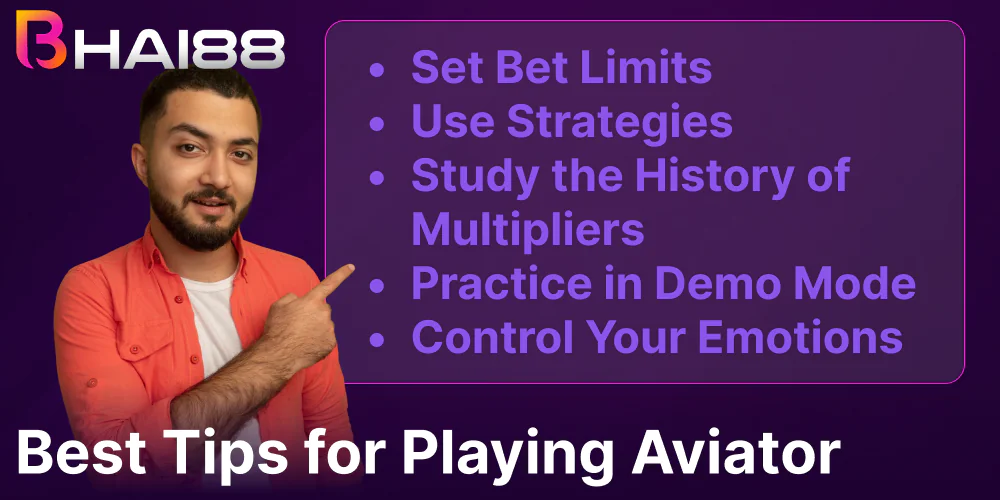 BHAI88

- Set Bet Limits
- Use Strategies
- Study the History of Multipliers
- Practice in Demo Mode
- Control Your Emotions

Best Tips for Playing Aviator